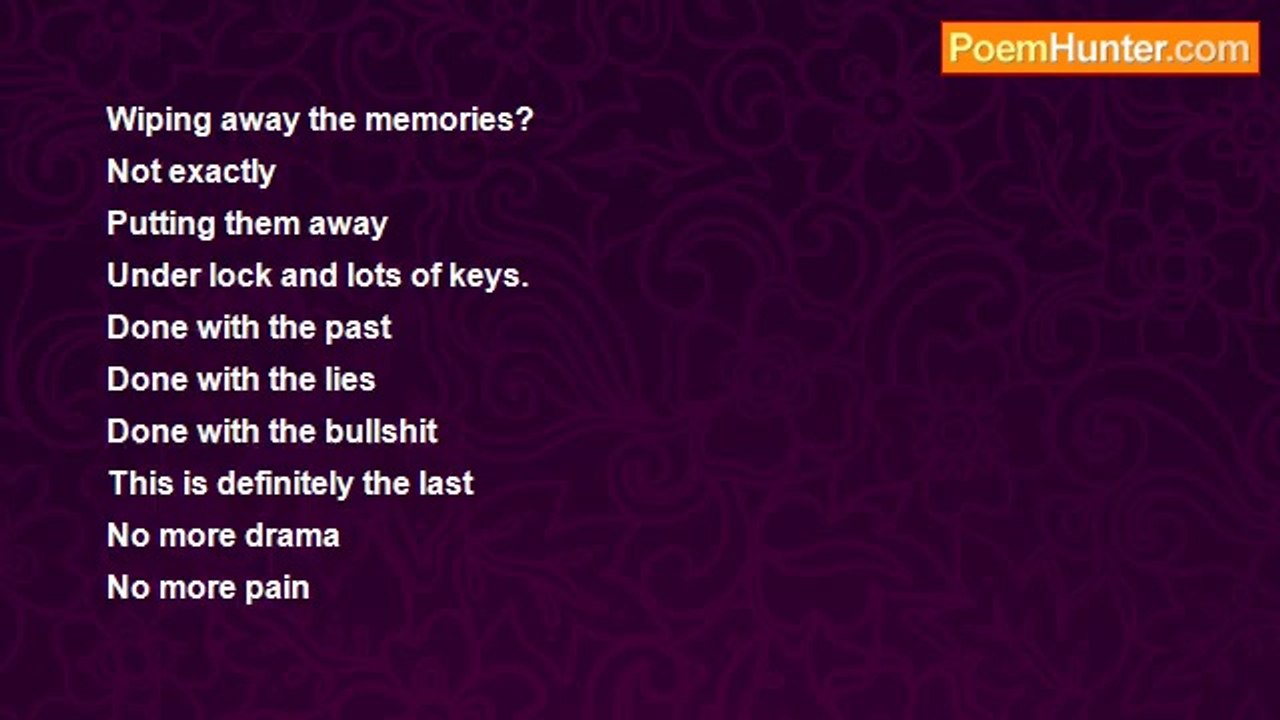 PoemHunter.com

Wiping away the memories?
Not exactly
Putting them away
Under lock and lots of keys.
Done with the past
Done with the lies
Done with the bullshit
This is definitely the last
No more drama
No more pain